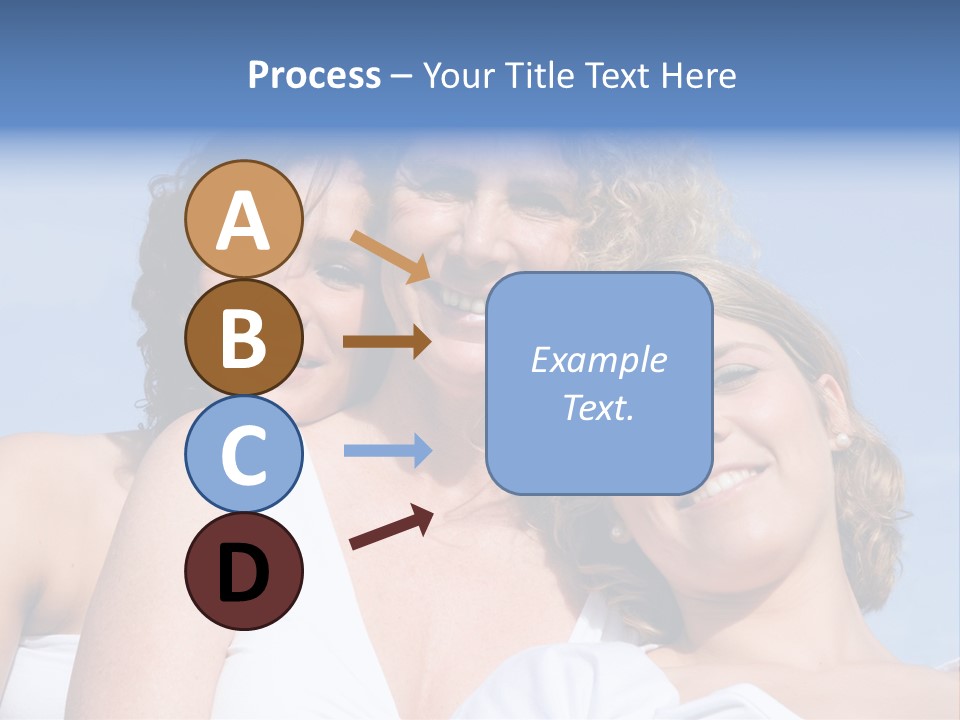 Process – Your Title Text Here

A

B

C

D

Example Text.